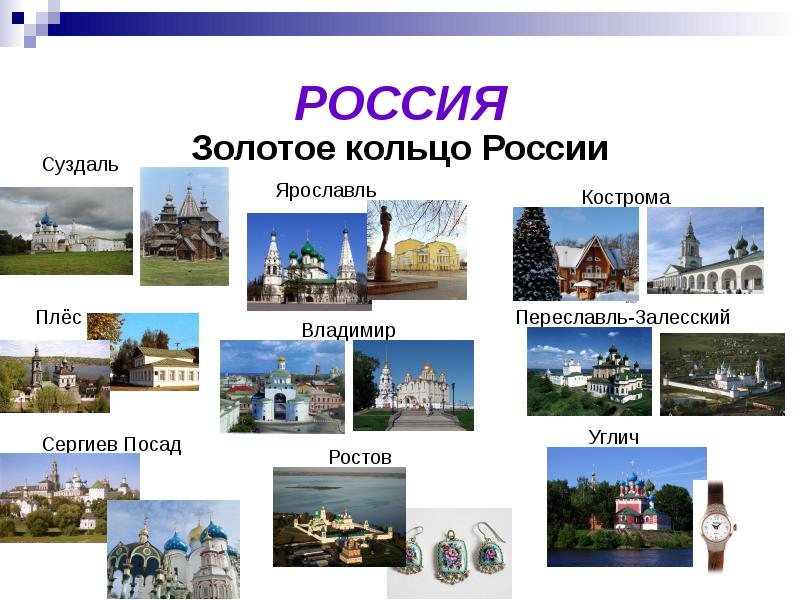 РОССИЯ
Золотое кольцо России

Суздаль

Ярославль

Кострома

Плёс

Владимир

Переславль-Залесский

Сергиев Посад

Ростов

Углич